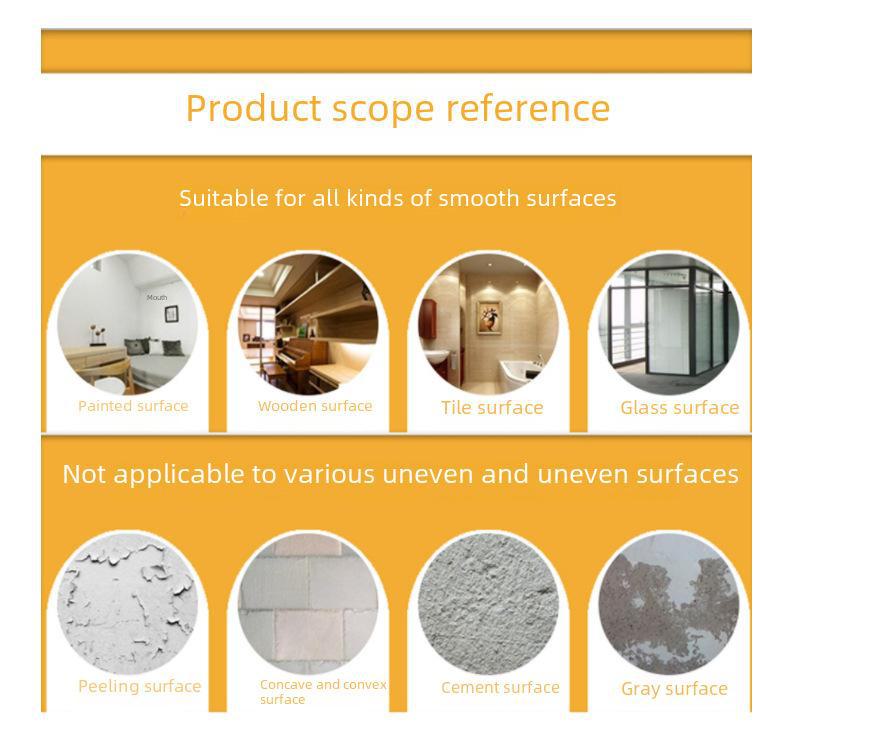 Product scope reference

Suitable for all kinds of smooth surfaces

Mouth

Painted surface

Wooden surface

Tile surface

Glass surface

Not applicable to various uneven and uneven surfaces

Peeling surface

Concave and convex surface

Cement surface

Gray surface